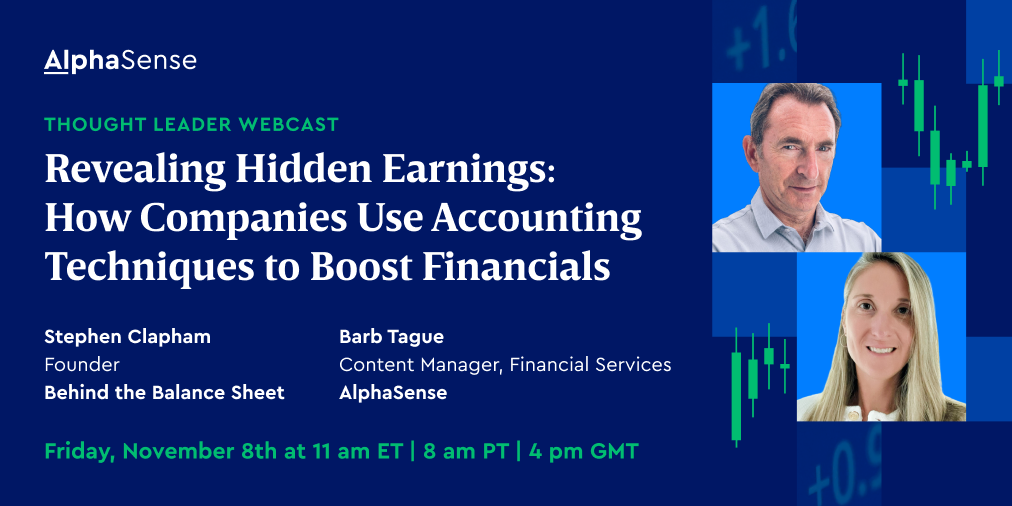 AlphaSense

THOUGHT LEADER WEBCAST

Revealing Hidden Earnings: How Companies Use Accounting Techniques to Boost Financials

Stephen Clapham
Founder
Behind the Balance Sheet

Barb Tague
Content Manager, Financial Services
AlphaSense

Friday, November 8th at 11 am ET | 8 am PT | 4 pm GMT

+1.6

+0.9